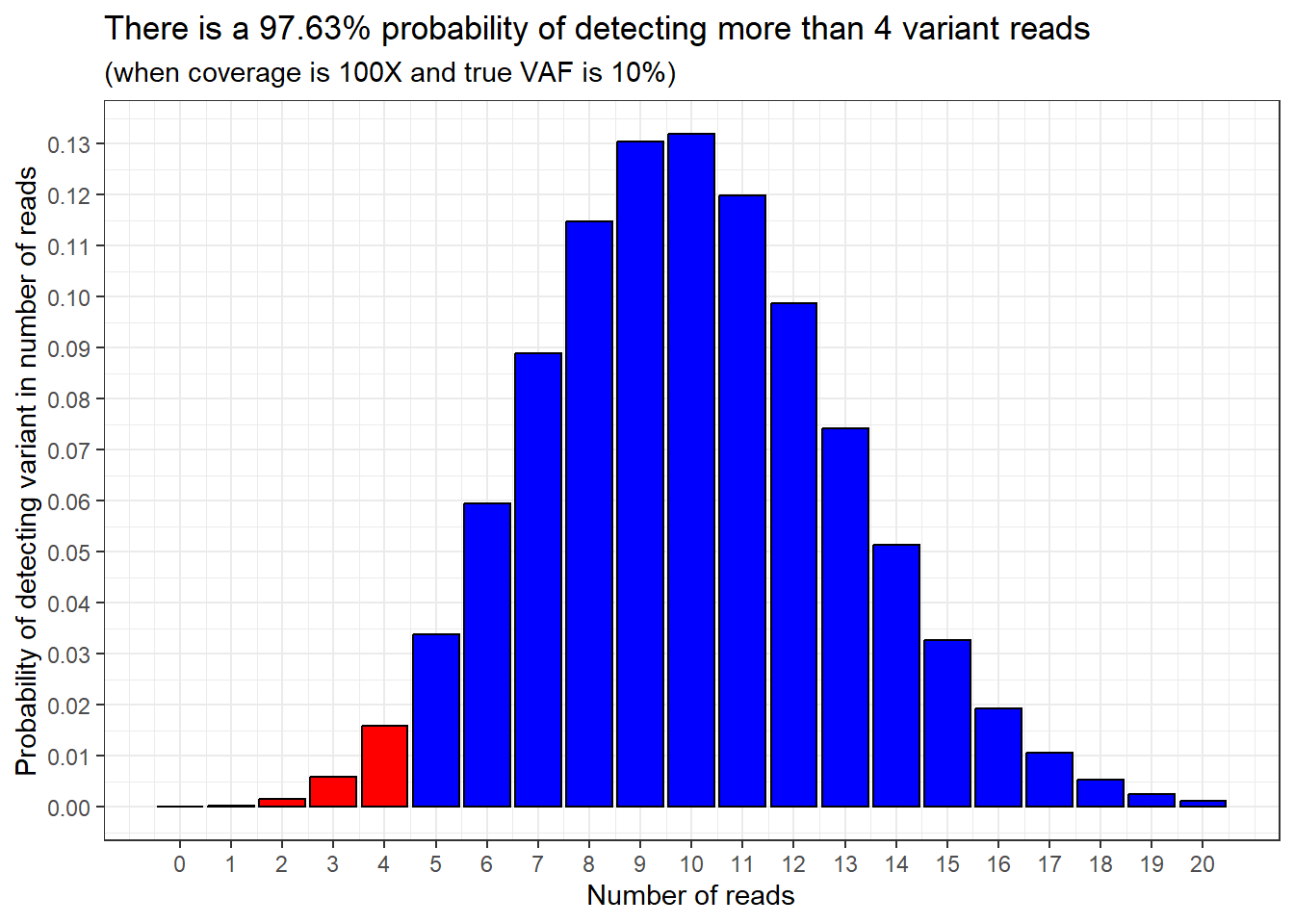 There is a 97.63% probability of detecting more than 4 variant reads
(when coverage is 100X and true VAF is 10%)

Probability of detecting variant in number of reads

0.13
0.12
0.11
0.10
0.09
0.08
0.07
0.06
0.05
0.04
0.03
0.02
0.01
0.00

0 1 2 3 4 5 6 7 8 9 10 11 12 13 14 15 16 17 18 19 20

Number of reads